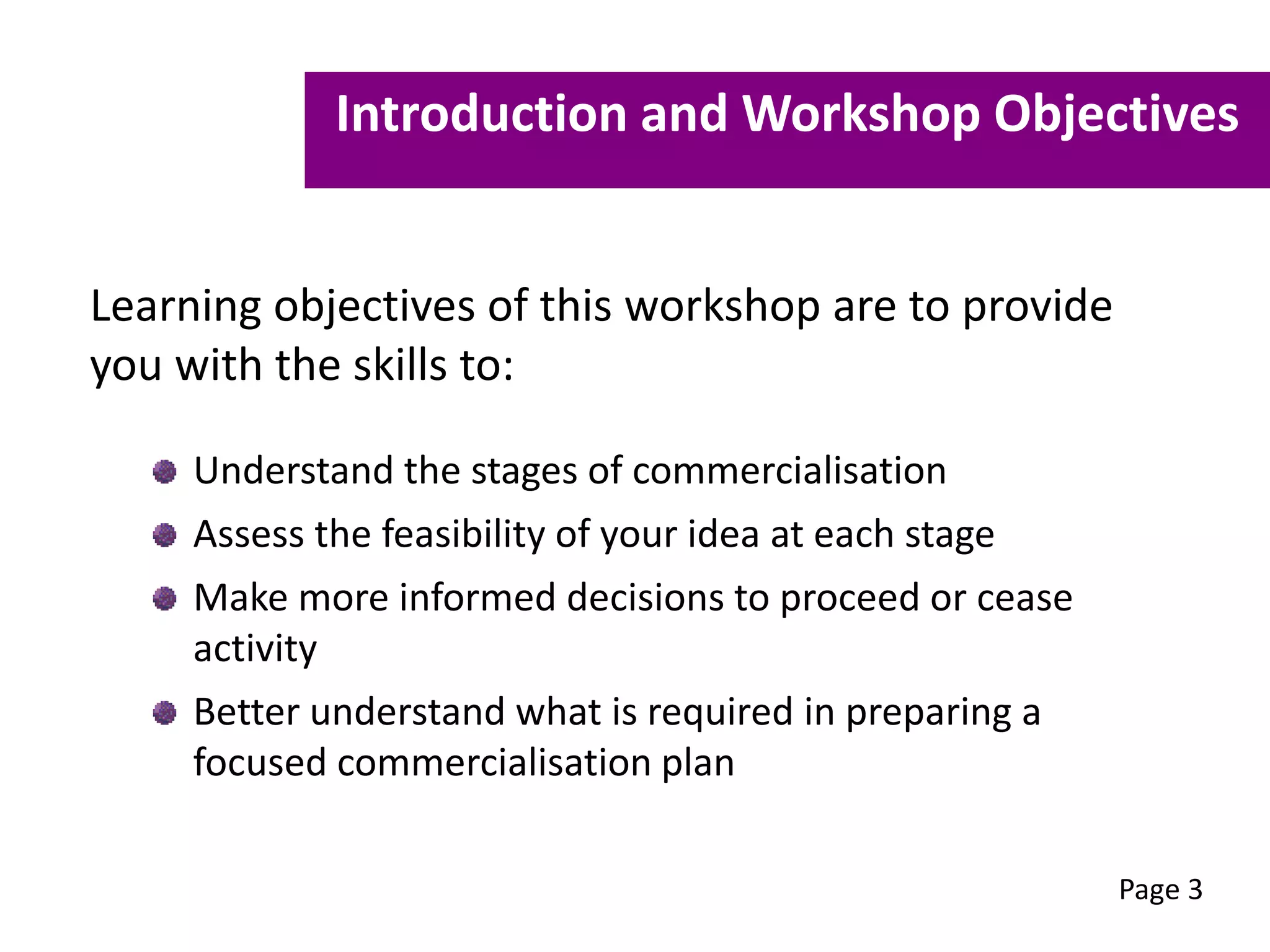 Introduction and Workshop Objectives

Learning objectives of this workshop are to provide you with the skills to:

- Understand the stages of commercialisation
- Assess the feasibility of your idea at each stage
- Make more informed decisions to proceed or cease activity
- Better understand what is required in preparing a focused commercialisation plan

Page 3